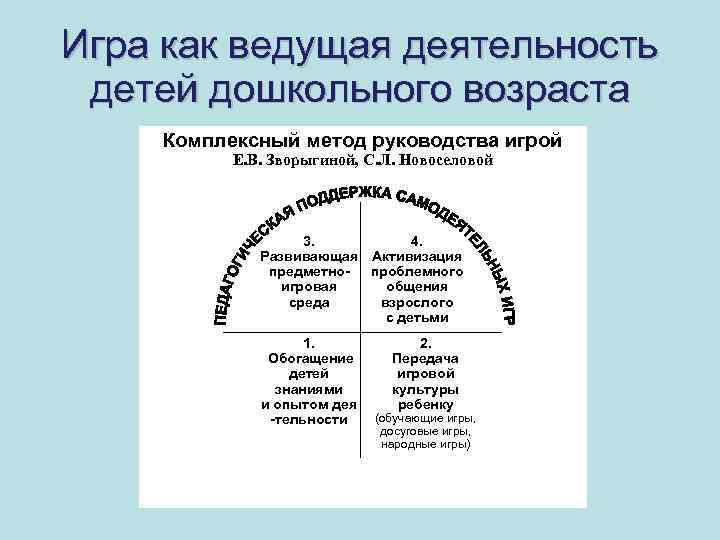 Игра как ведущая деятельность детей дошкольного возраста

Комплексный метод руководства игрой
Е.В. Зворыгиной, С.Л. Новоселовой

ПЕДАГОГИЧЕСКАЯ ПОДДЕРЖКА САМОДЕЯТЕЛЬНЫХ ИГР

3.
Развивающая предметно-игровая среда

4.
Активизация проблемного общения взрослого с детьми

1.
Обогащение детей знаниями и опытом дея -тельности

2.
Передача игровой культуры ребенку
(обучающие игры, досуговые игры, народные игры)